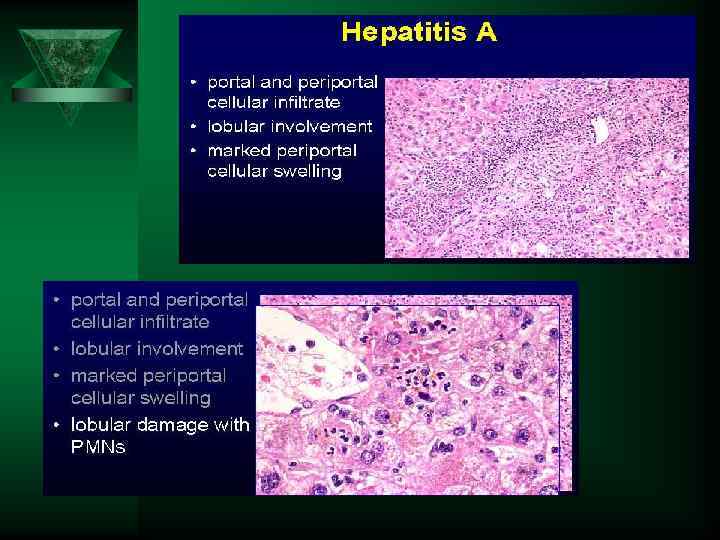 Hepatitis A

• portal and periportal cellular infiltrate
• lobular involvement
• marked periportal cellular swelling

• portal and periportal cellular infiltrate
• lobular involvement
• marked periportal cellular swelling
• lobular damage with PMNs